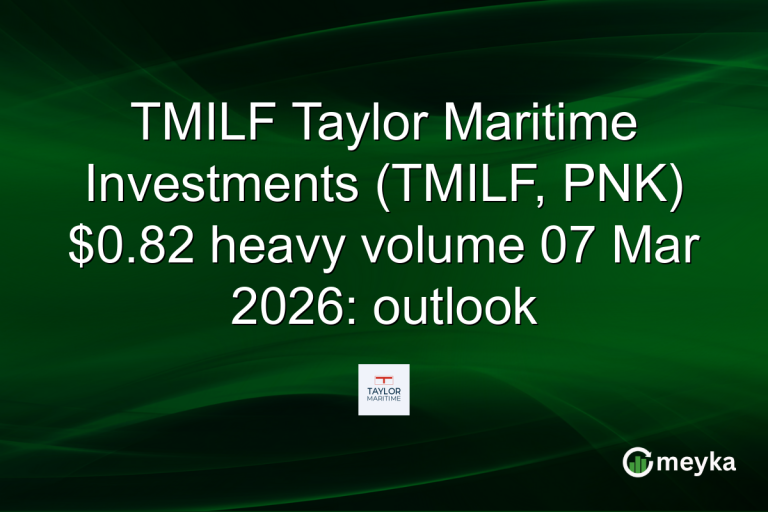 TMILF Taylor Maritime Investments (TMILF, PNK) $0.82 heavy volume 07 Mar 2026: outlook

TAYLOR MARITIME

meyka